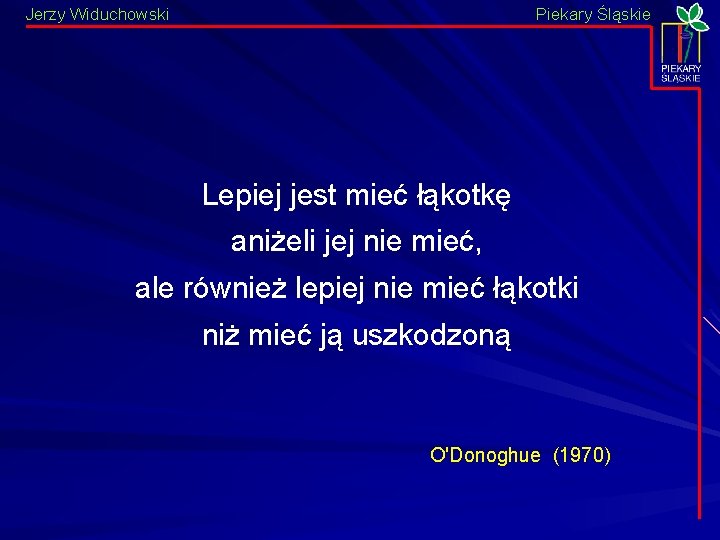 Jerzy Widuchowski

Piekary Śląskie

PIEKARY ŚLĄSKIE

Lepiej jest mieć łąkotkę
aniżeli jej nie mieć,
ale również lepiej nie mieć łąkotki
niż mieć ją uszkodzoną

O'Donoghue (1970)